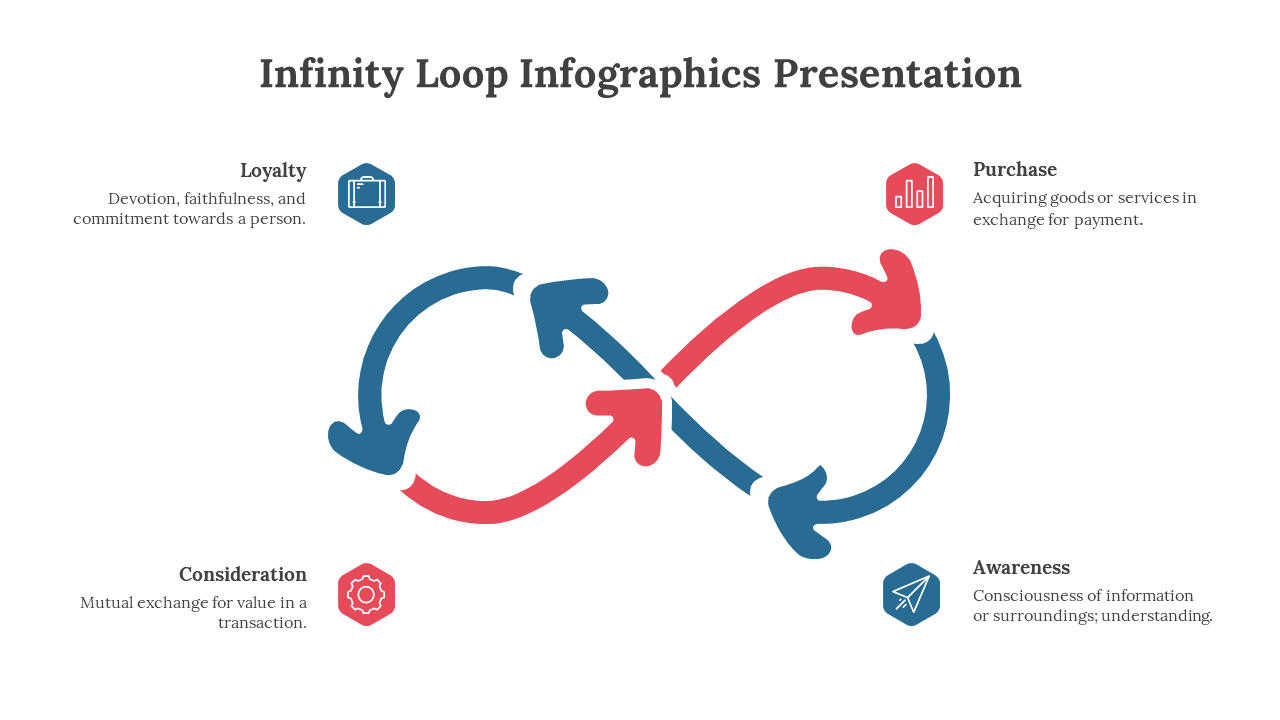 Infinity Loop Infographics Presentation

Loyalty
Devotion, faithfulness, and commitment towards a person.

Purchase
Acquiring goods or services in exchange for payment.

Consideration
Mutual exchange for value in a transaction.

Awareness
Consciousness of information or surroundings; understanding.